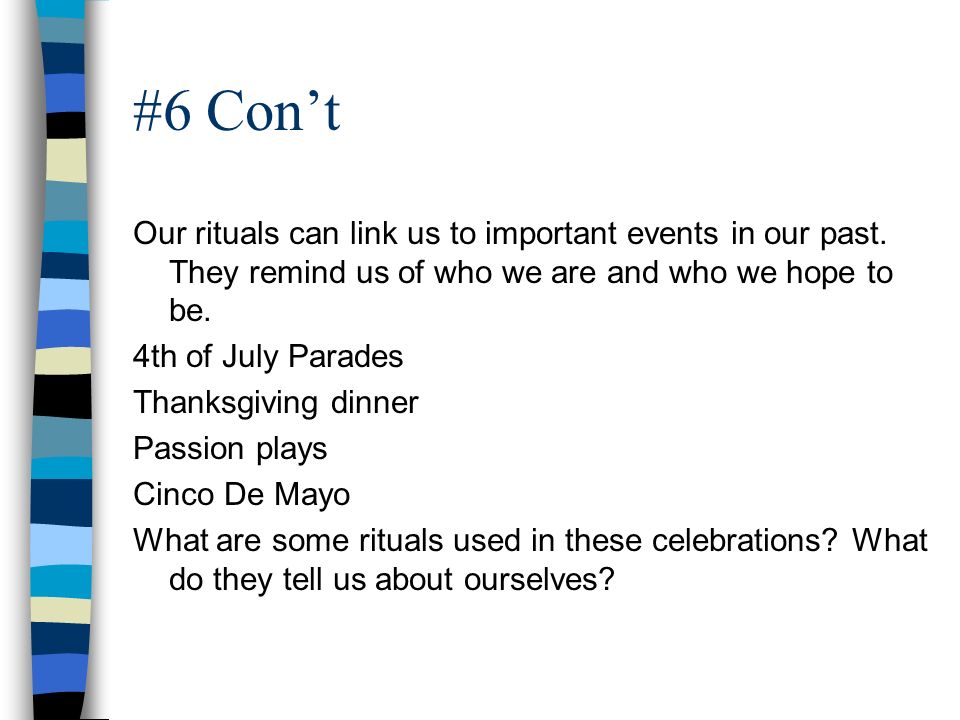 #6 Con’t

Our rituals can link us to important events in our past. They remind us of who we are and who we hope to be.

4th of July Parades

Thanksgiving dinner

Passion plays

Cinco De Mayo

What are some rituals used in these celebrations? What do they tell us about ourselves?